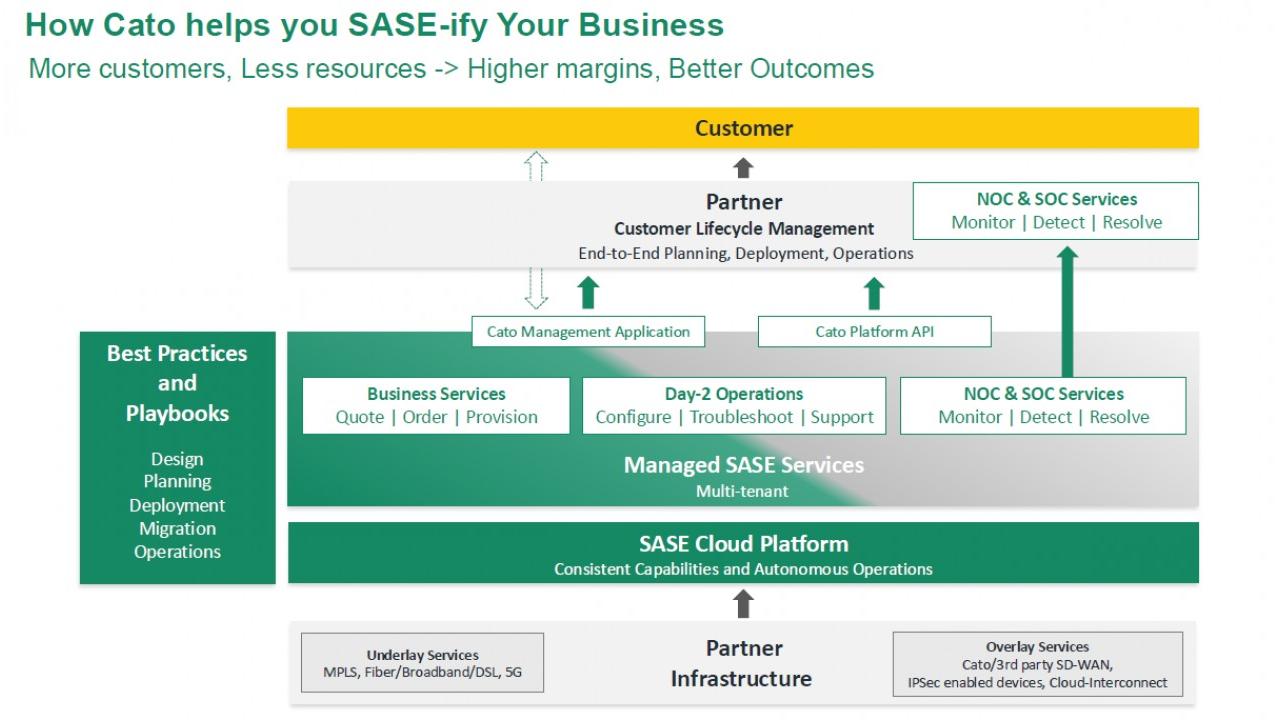 How Cato helps you SASE-ify Your Business

More customers, Less resources -> Higher margins, Better Outcomes

Customer

Partner
Customer Lifecycle Management
End-to-End Planning, Deployment, Operations

NOC & SOC Services
Monitor | Detect | Resolve

Cato Management Application

Cato Platform API

Best Practices and Playbooks

Design
Planning
Deployment
Migration
Operations

Business Services
Quote | Order | Provision

Day-2 Operations
Configure | Troubleshoot | Support

NOC & SOC Services
Monitor | Detect | Resolve

Managed SASE Services
Multi-tenant

SASE Cloud Platform
Consistent Capabilities and Autonomous Operations

Underlay Services
MPLS, Fiber/Broadband/DSL, 5G

Partner
Infrastructure

Overlay Services
Cato/3rd party SD-WAN,
IPSec enabled devices, Cloud-Interconnect